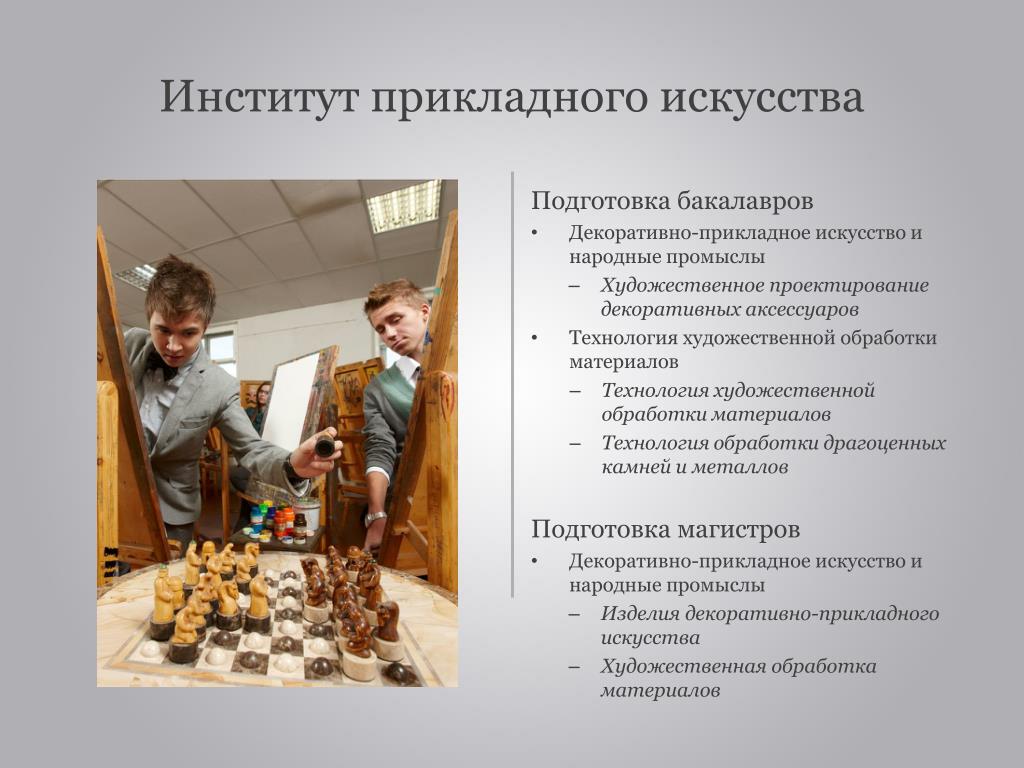 Институт прикладного искусства

Подготовка бакалавров

• Декоративно-прикладное искусство и народные промыслы
 – Художественное проектирование декоративных аксессуаров
• Технология художественной обработки материалов
 – Технология художественной обработки материалов
 – Технология обработки драгоценных камней и металлов

Подготовка магистров

• Декоративно-прикладное искусство и народные промыслы
 – Изделия декоративно-прикладного искусства
 – Художественная обработка материалов